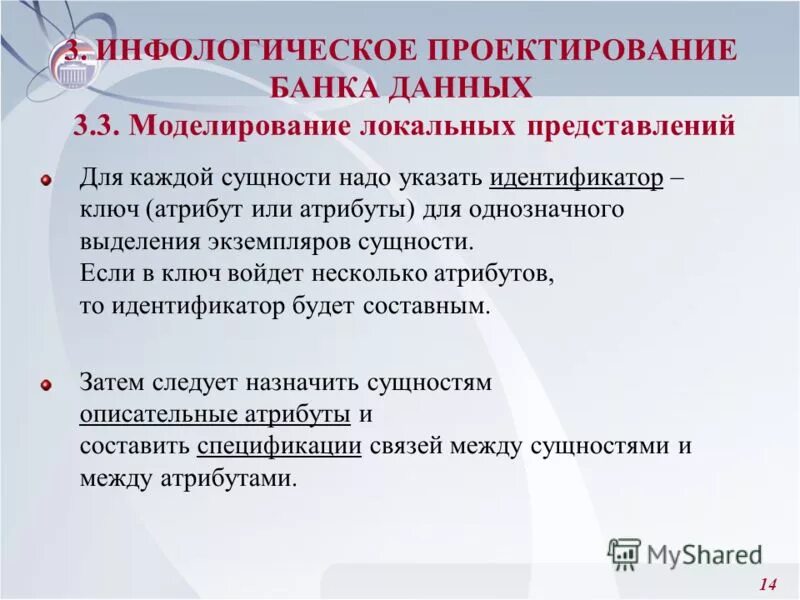 3. ИНФОЛОГИЧЕСКОЕ ПРОЕКТИРОВАНИЕ БАНКА ДАННЫХ
3.3. Моделирование локальных представлений

Для каждой сущности надо указать идентификатор – ключ (атрибут или атрибуты) для однозначного выделения экземпляров сущности.
Если в ключ войдет несколько атрибутов, то идентификатор будет составным.

Затем следует назначить сущностям описательные атрибуты и составить спецификации связей между сущностями и между атрибутами.

MyShared

14